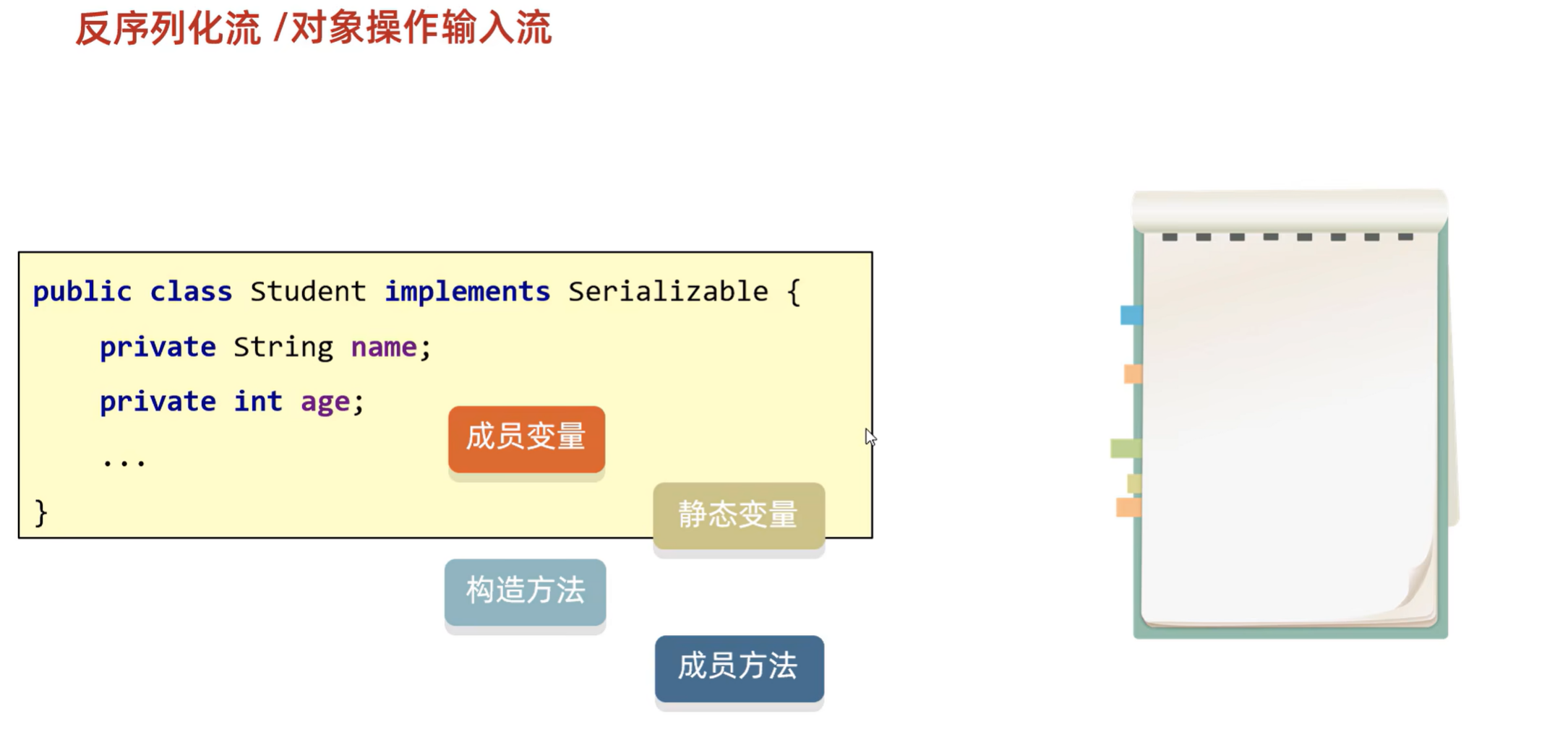 反序列化流 /对象操作输入流

public class Student implements Serializable {
    private String name;
    private int age;
    ...
}

成员变量

静态变量

构造方法

成员方法